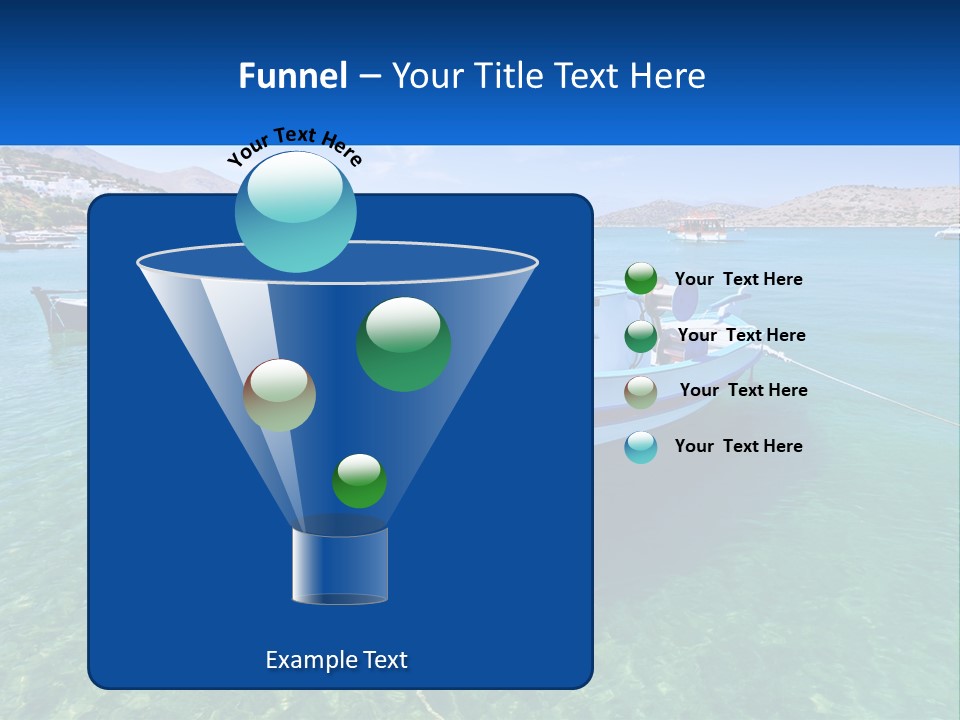 Funnel – Your Title Text Here

Your Text Here

Your Text Here

Your Text Here

Your Text Here

Your Text Here

Example Text